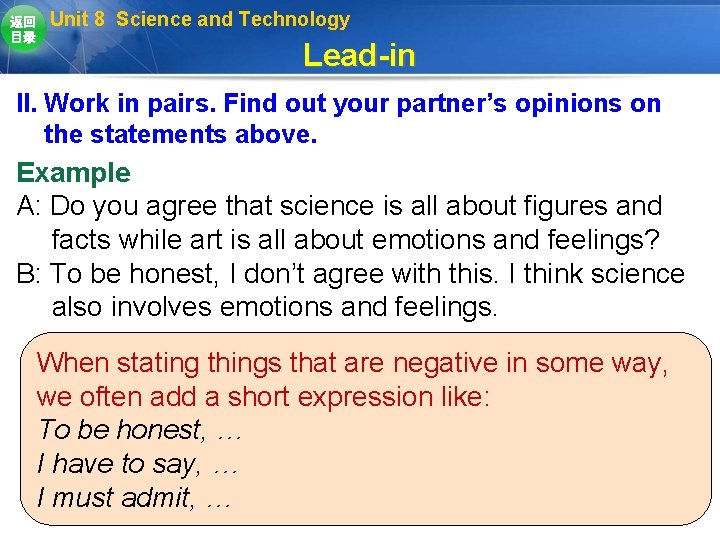 返回目录

Unit 8 Science and Technology

Lead-in

II. Work in pairs. Find out your partner's opinions on the statements above.

Example

A: Do you agree that science is all about figures and facts while art is all about emotions and feelings?

B: To be honest, I don't agree with this. I think science also involves emotions and feelings.

When stating things that are negative in some way, we often add a short expression like:

To be honest, …

I have to say, …

I must admit, …